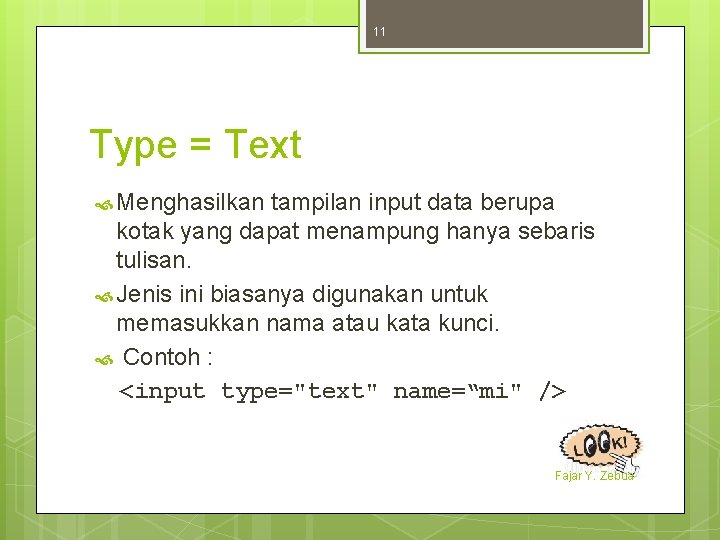 11

Type = Text

Menghasilkan tampilan input data berupa kotak yang dapat menampung hanya sebaris tulisan.

Jenis ini biasanya digunakan untuk memasukkan nama atau kata kunci.

Contoh :

<input type="text" name=“mi" />

LOOK!

Fajar Y. Zebua